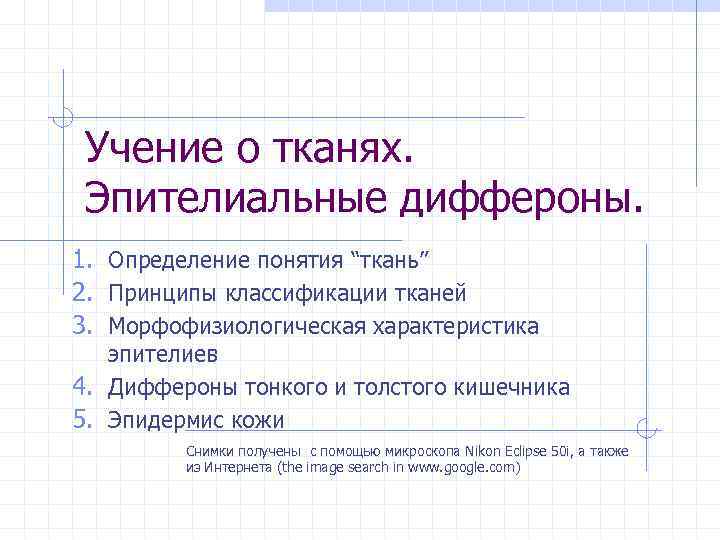 Учение о тканях. Эпителиальные диффероны.

1. Определение понятия “ткань”
2. Принципы классификации тканей
3. Морфофизиологическая характеристика эпителиев
4. Диффероны тонкого и толстого кишечника
5. Эпидермис кожи

Снимки получены с помощью микроскопа Nikon Eclipse 50i, а также из Интернета (the image search in www.google.com)